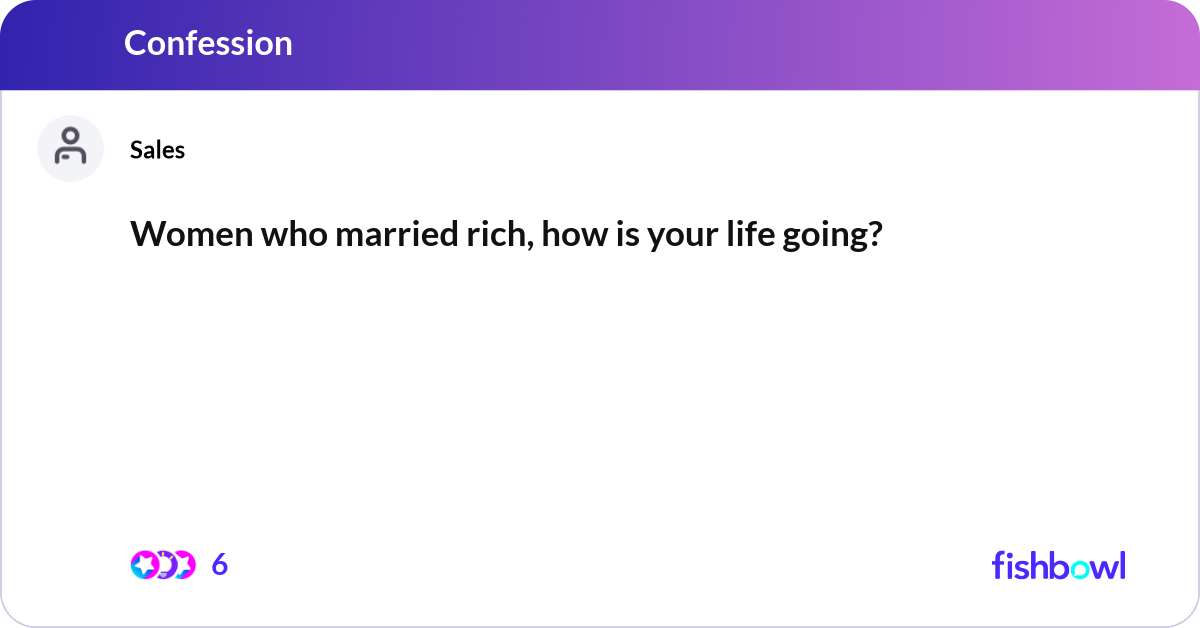 Confession

Sales

Women who married rich, how is your life going?

6

fishbowl